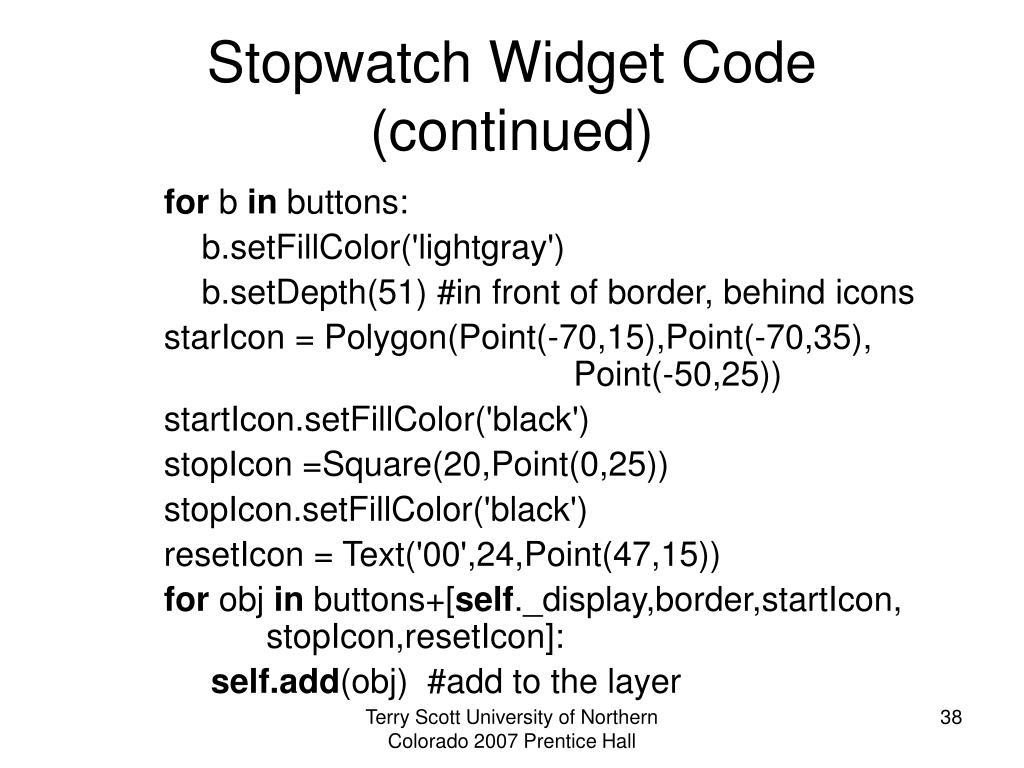 Stopwatch Widget Code (continued)

for b in buttons:
b.setFillColor('lightgray')
b.setDepth(51) #in front of border, behind icons
starIcon = Polygon(Point(-70,15),Point(-70,35), Point(-50,25))
startIcon.setFillColor('black')
stopIcon =Square(20,Point(0,25))
stopIcon.setFillColor('black')
resetIcon = Text('00',24,Point(47,15))
for obj in buttons+[self._display,border,startIcon, stopIcon,resetIcon]:
self.add(obj) #add to the layer

Terry Scott University of Northern Colorado 2007 Prentice Hall

38